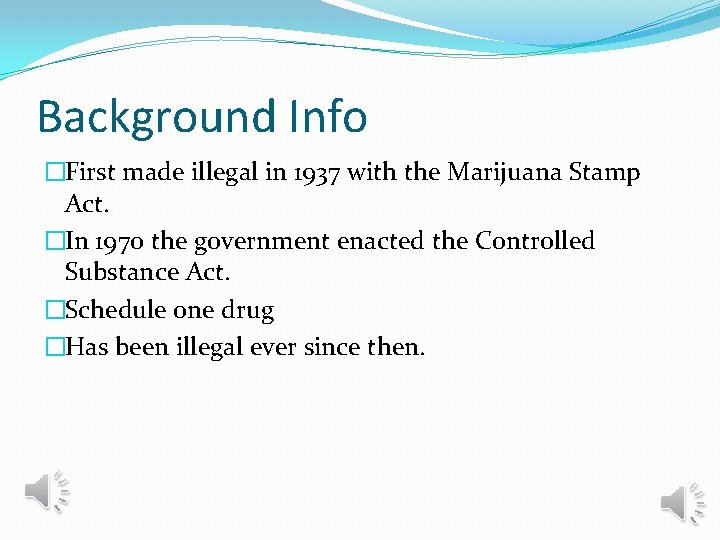 Background Info

□First made illegal in 1937 with the Marijuana Stamp Act.

□In 1970 the government enacted the Controlled Substance Act.

□Schedule one drug

□Has been illegal ever since then.